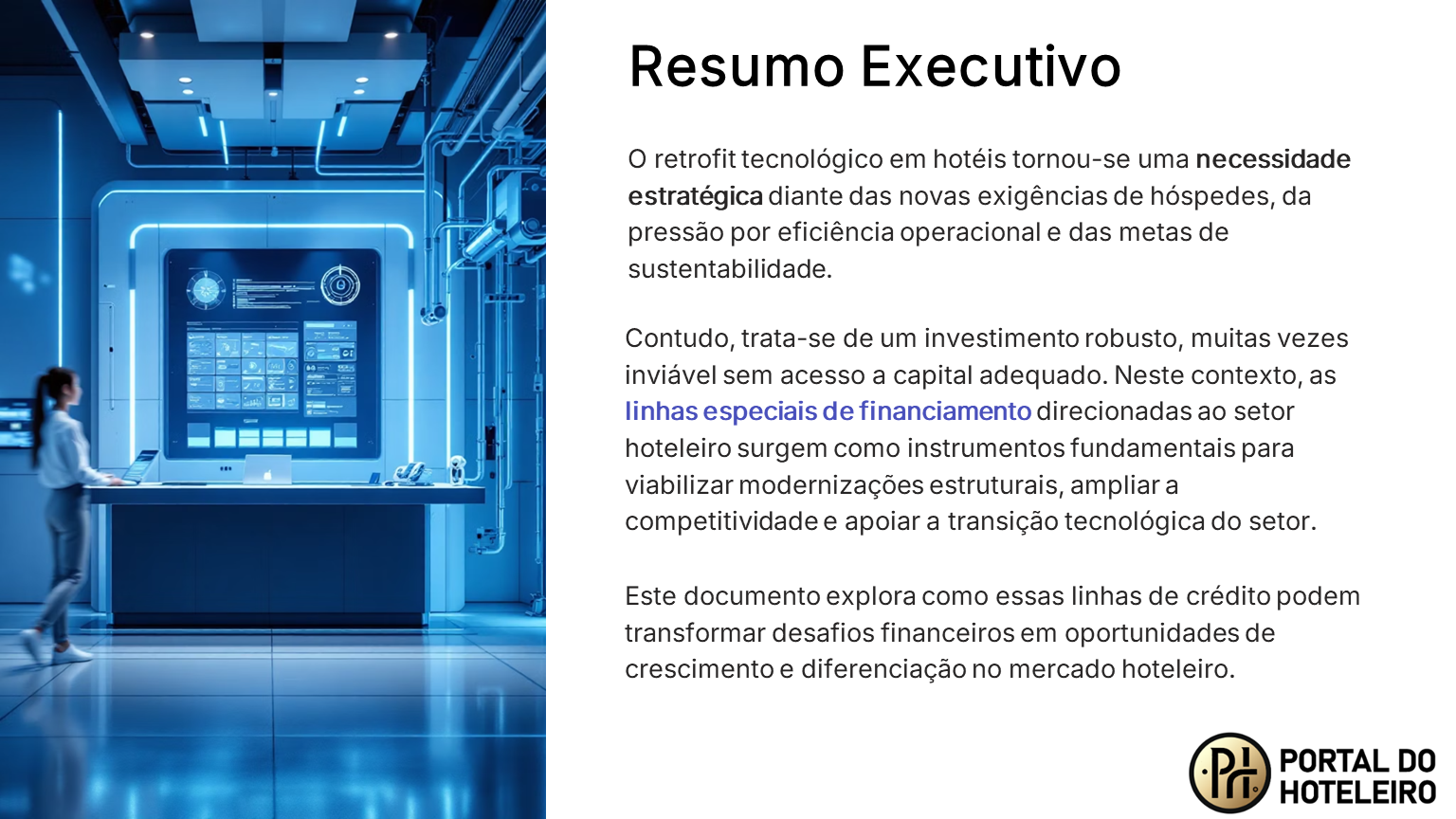 Resumo Executivo

O retrofit tecnológico em hotéis tornou-se uma necessidade estratégica diante das novas exigências de hóspedes, da pressão por eficiência operacional e das metas de sustentabilidade.

Contudo, trata-se de um investimento robusto, muitas vezes inviável sem acesso a capital adequado. Neste contexto, as linhas especiais de financiamento direcionadas ao setor hoteleiro surgem como instrumentos fundamentais para viabilizar modernizações estruturais, ampliar a competitividade e apoiar a transição tecnológica do setor.

Este documento explora como essas linhas de crédito podem transformar desafios financeiros em oportunidades de crescimento e diferenciação no mercado hoteleiro.

PH PORTAL DO HOTELEIRO